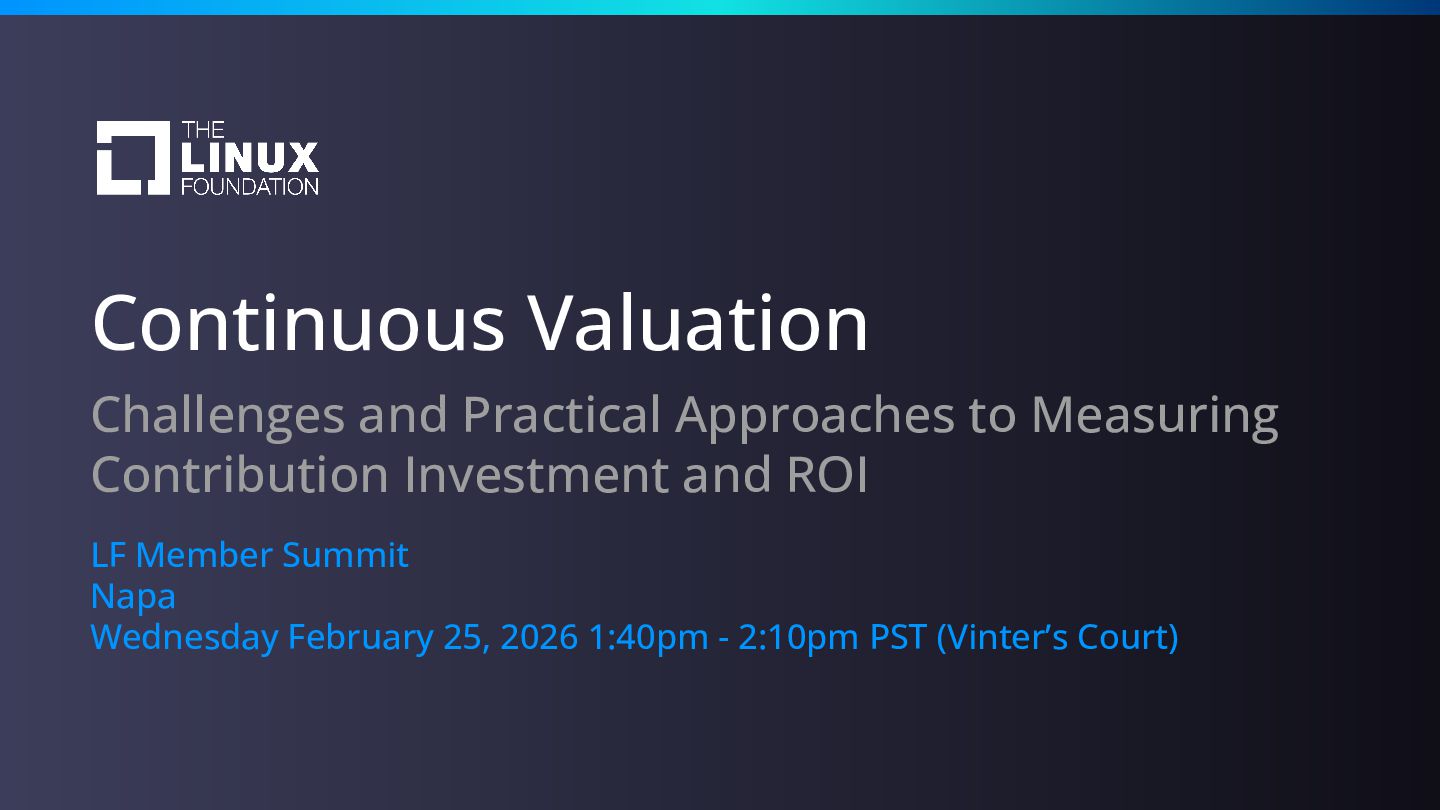 THE LINUX FOUNDATION

Continuous Valuation

Challenges and Practical Approaches to Measuring Contribution Investment and ROI

LF Member Summit
Napa
Wednesday February 25, 2026 1:40pm - 2:10pm PST (Vinter's Court)